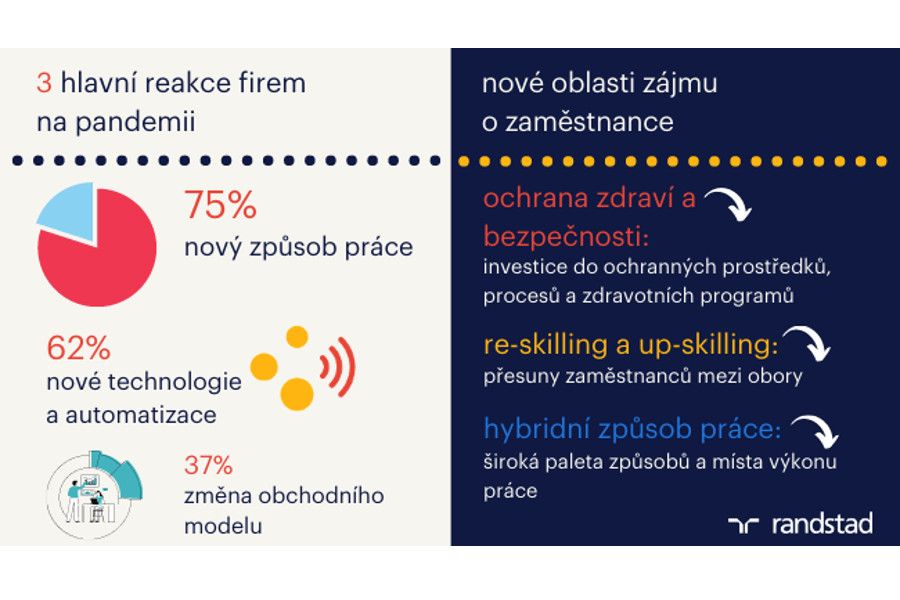 3 hlavní reakce firem na pandemii

75%
nový způsob práce

62%
nové technologie a automatizace

37%
změna obchodního modelu

nové oblasti zájmu o zaměstnance

ochrana zdraví a bezpečnosti:
investice do ochranných prostředků, procesů a zdravotních programů

re-skilling a up-skilling:
přesuny zaměstnanců mezi obory

hybridní způsob práce:
široká paleta způsobů a místa výkonu práce

randstad